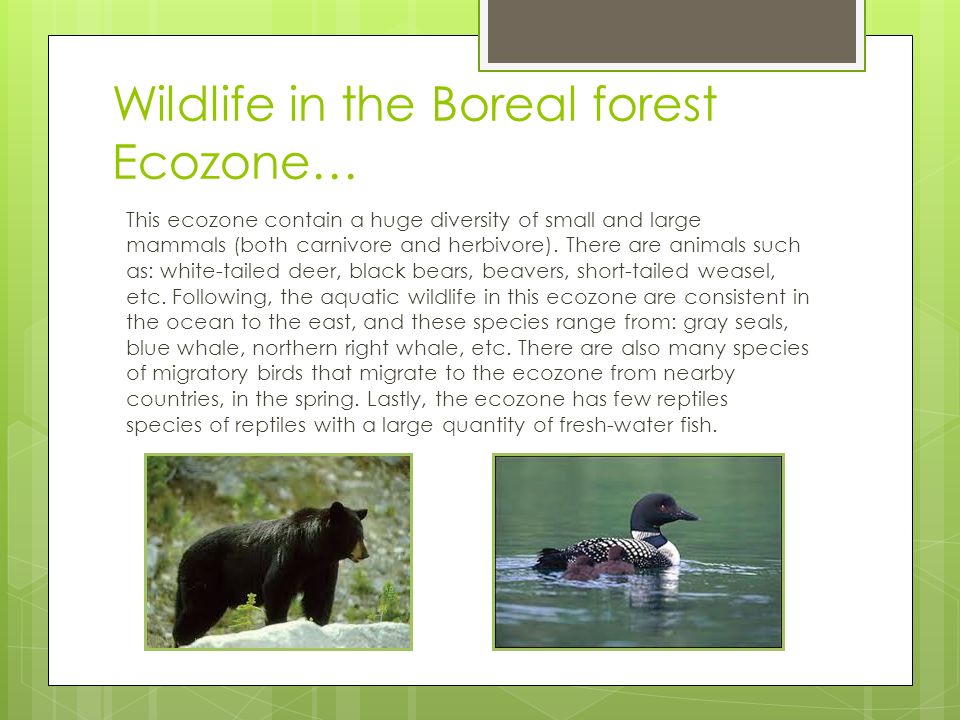 Wildlife in the Boreal forest Ecozone…

This ecozone contain a huge diversity of small and large mammals (both carnivore and herbivore). There are animals such as: white-tailed deer, black bears, beavers, short-tailed weasel, etc. Following, the aquatic wildlife in this ecozone are consistent in the ocean to the east, and these species range from: gray seals, blue whale, northern right whale, etc. There are also many species of migratory birds that migrate to the ecozone from nearby countries, in the spring. Lastly, the ecozone has few reptiles species of reptiles with a large quantity of fresh-water fish.